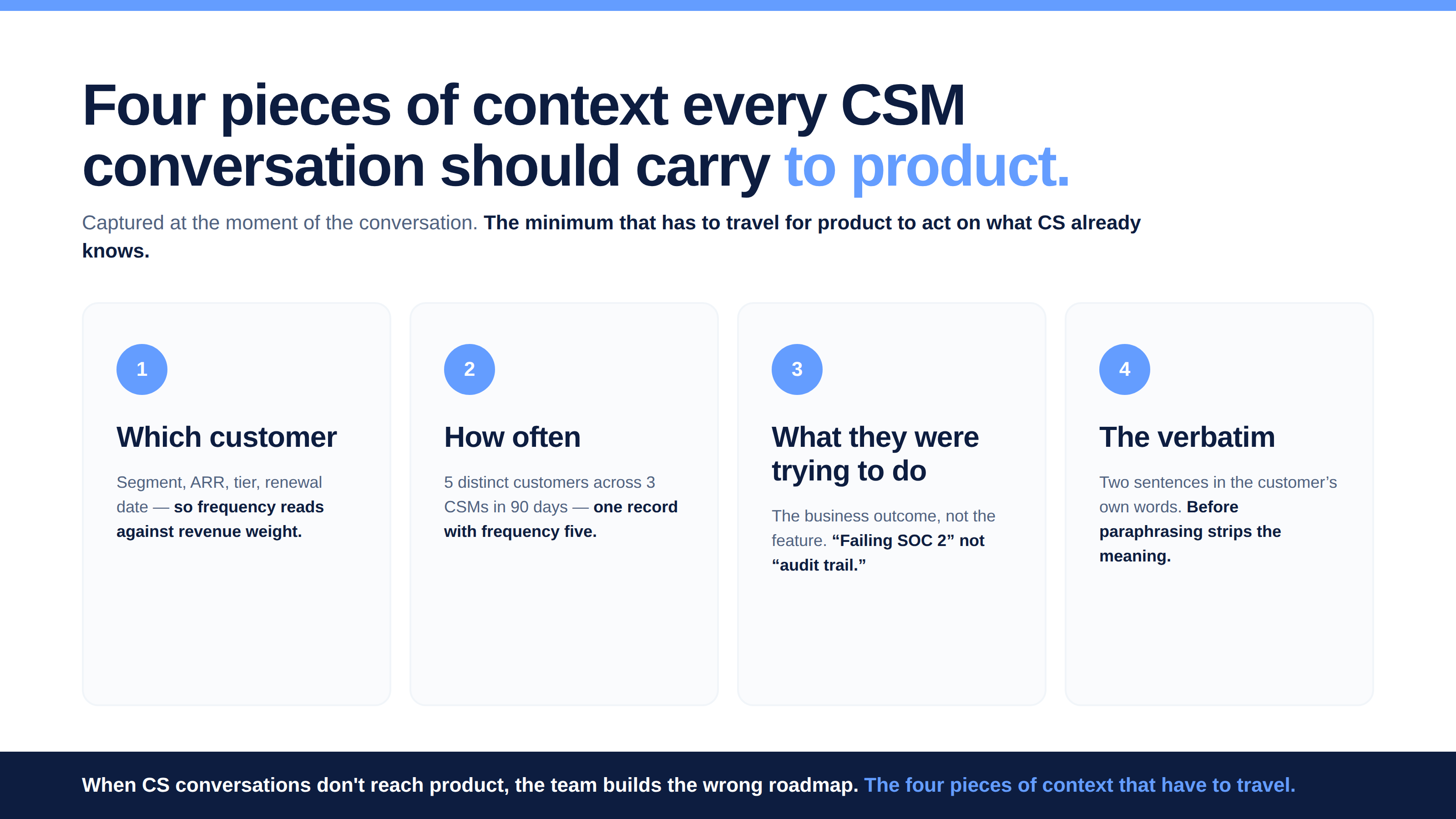 Four pieces of context every CSM conversation should carry to product.

Captured at the moment of the conversation. The minimum that has to travel for product to act on what CS already knows.

1

Which customer

Segment, ARR, tier, renewal date — so frequency reads against revenue weight.

2

How often

5 distinct customers across 3 CSMs in 90 days — one record with frequency five.

3

What they were trying to do

The business outcome, not the feature. “Failing SOC 2” not “audit trail.”

4

The verbatim

Two sentences in the customer’s own words. Before paraphrasing strips the meaning.

When CS conversations don't reach product, the team builds the wrong roadmap. The four pieces of context that have to travel.